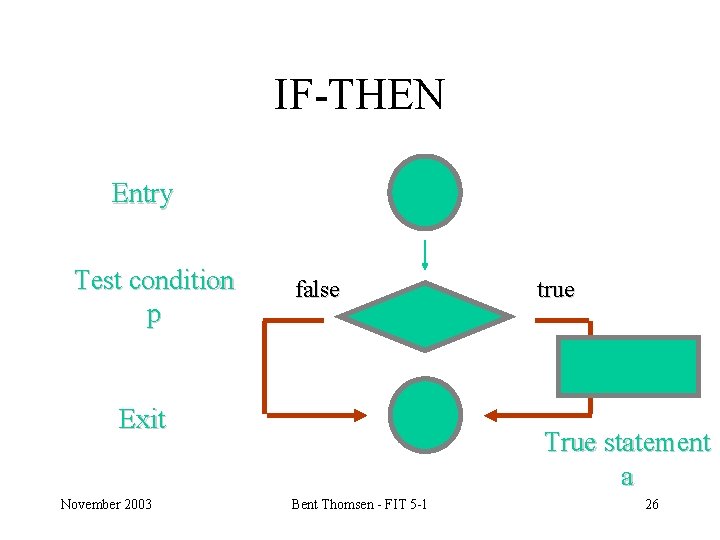 IF-THEN

Entry

Test condition
p

false

true

Exit

True statement
a

November 2003

Bent Thomsen - FIT 5-1

26